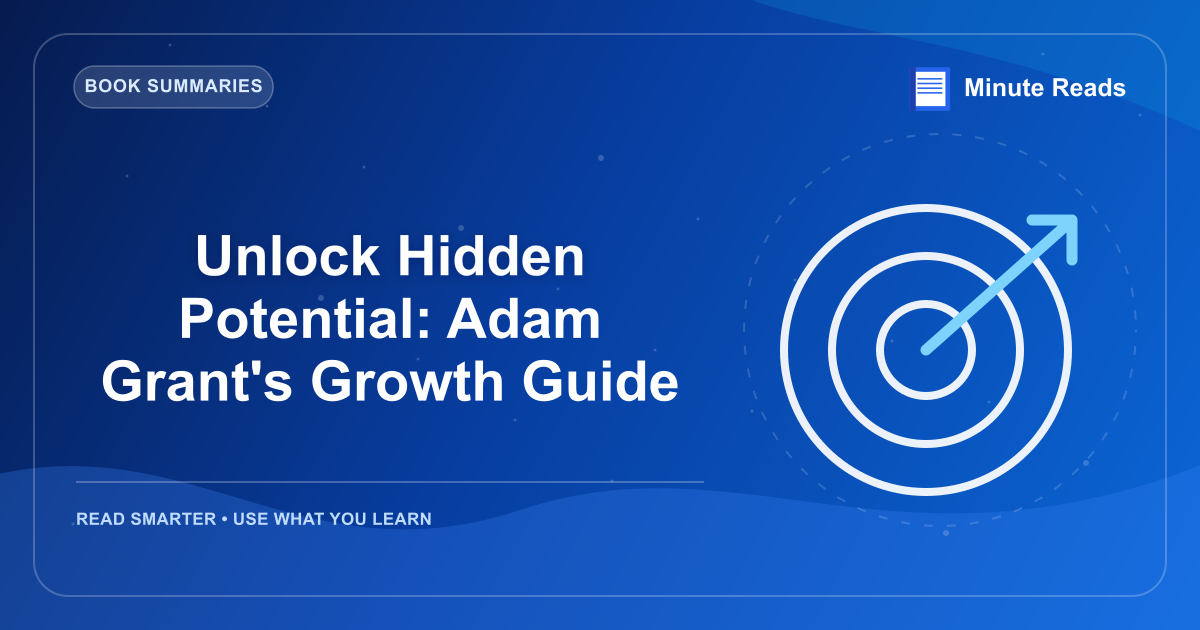 BOOK SUMMARIES

Minute Reads

Unlock Hidden Potential: Adam Grant's Growth Guide

READ SMARTER • USE WHAT YOU LEARN